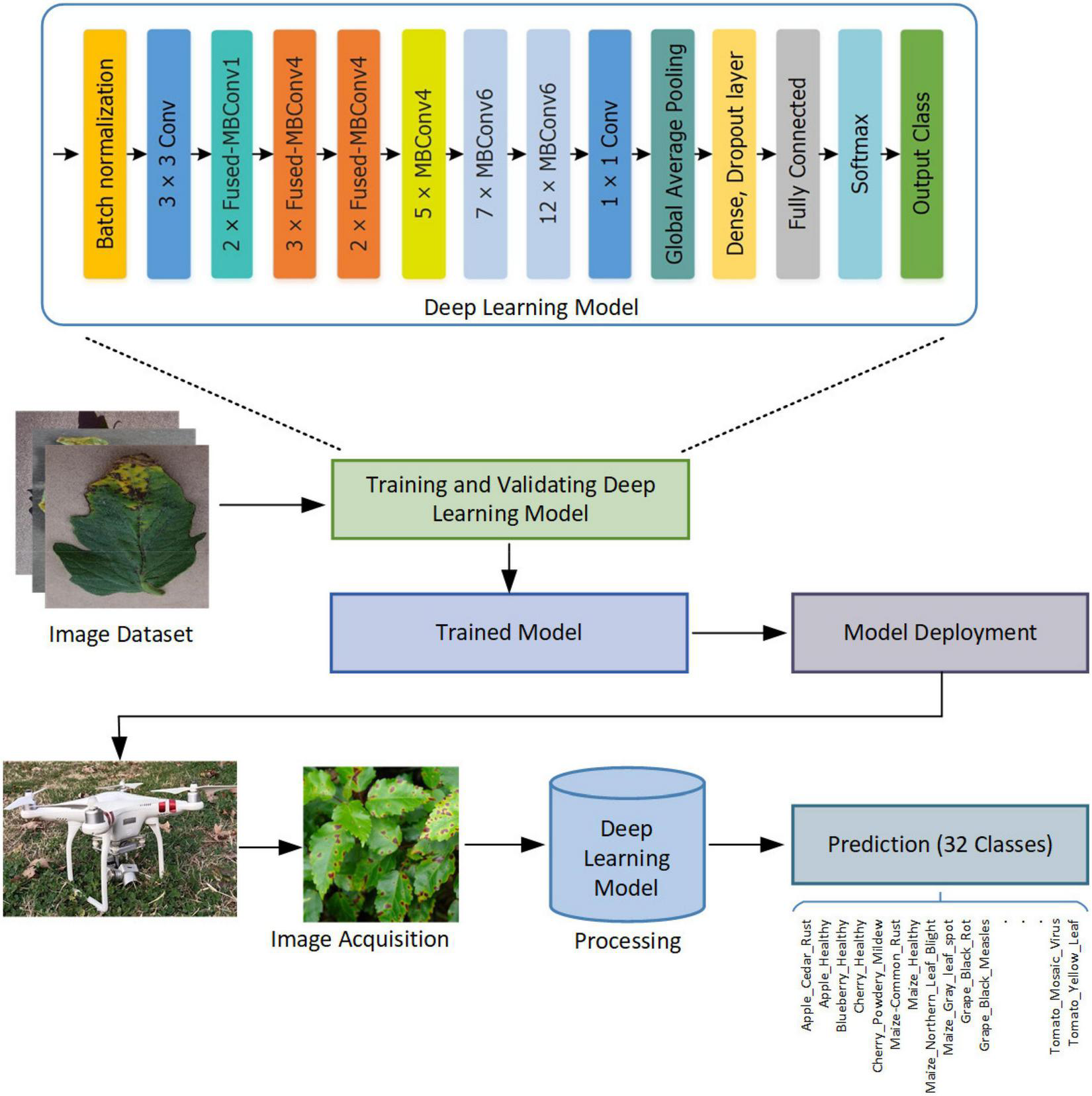 Batch normalization
3 × 3 Conv
2 × Fused-MBConv1
3 × Fused-MBConv4
2 × Fused-MBConv4
5 × MBConv4
7 × MBConv6
12 × MBConv6
1 × 1 Conv
Global Average Pooling
Dense, Dropout layer
Fully Connected
Softmax
Output Class

Deep Learning Model

Image Dataset

Training and Validating Deep Learning Model

Trained Model

Model Deployment

Image Acquisition

Deep Learning Model

Processing

Prediction (32 Classes)

Apple_Cedar_Rust
Apple_Healthy
Blueberry_Healthy
Cherry_Healthy
Cherry_Powdery_Mildew
Maize-Common_Rust
Maize_Healthy
Maize_Northern_Leaf_Blight
Maize_Gray_leaf_spot
Grape_Black_Rot
Grape_Black_Measles
. . .
Tomato_Mosaic_Virus
Tomato_Yellow_Leaf